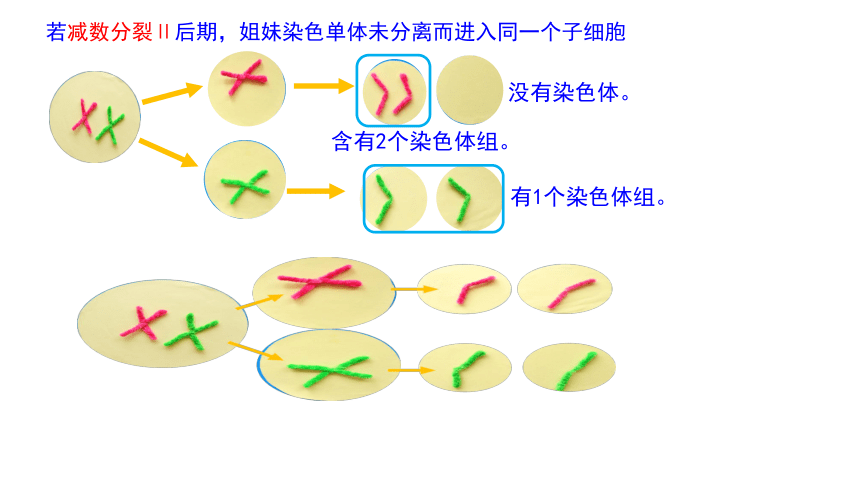 若减数分裂Ⅱ后期，姐妹染色单体未分离而进入同一个子细胞

没有染色体。

含有2个染色体组。

有1个染色体组。